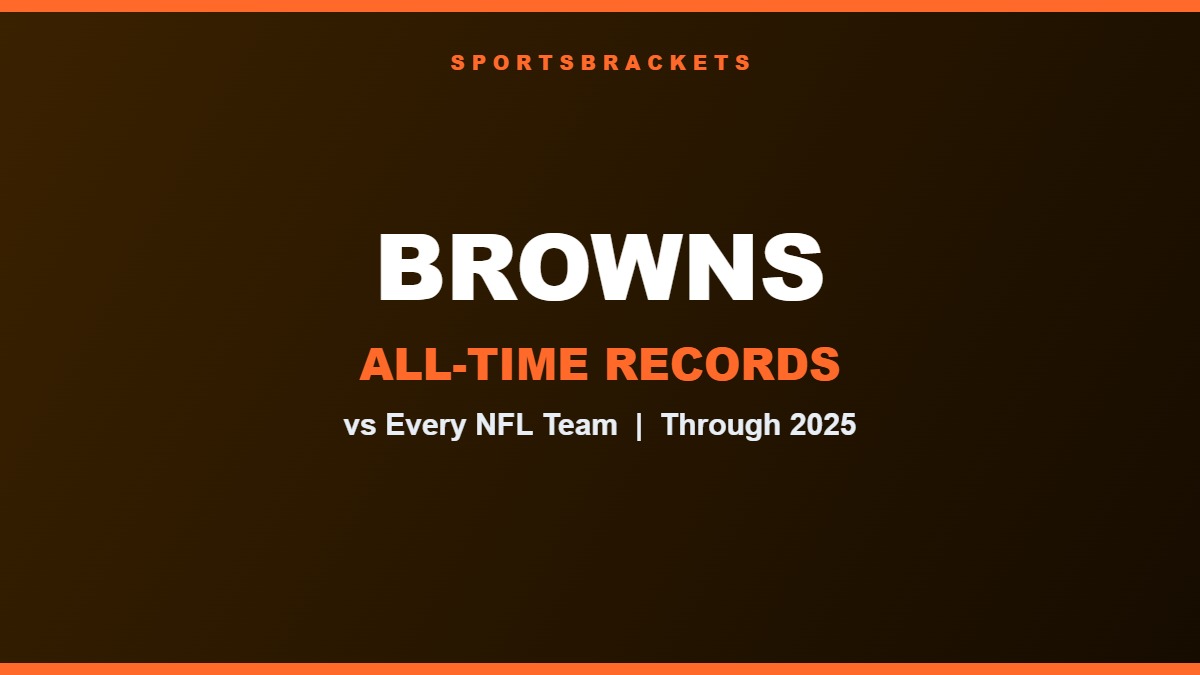 SPORTSBRACKETS

BROWNS

ALL-TIME RECORDS

vs Every NFL Team | Through 2025